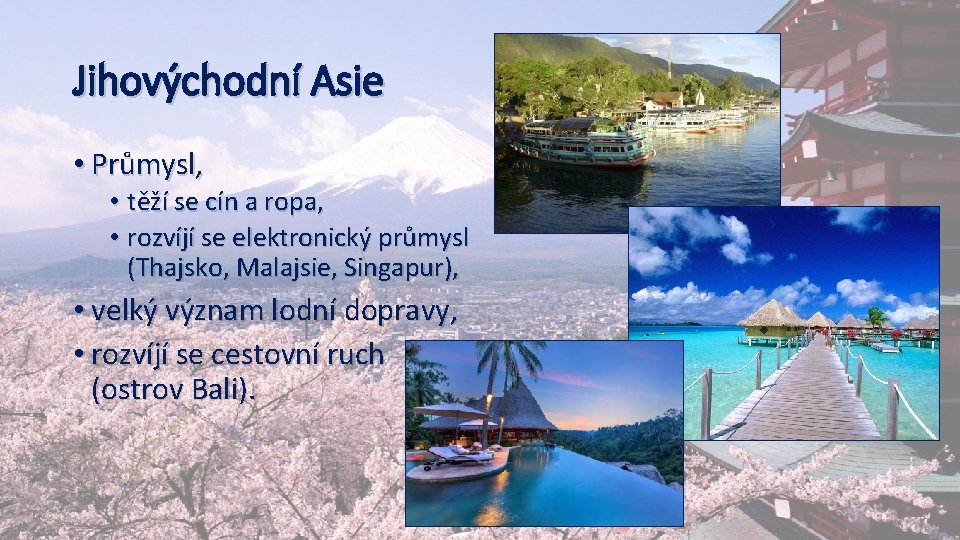 Jihovýchodní Asie

• Průmysl,
  • těží se cín a ropa,
  • rozvíjí se elektronický průmysl (Thajsko, Malajsie, Singapur),
• velký význam lodní dopravy,
• rozvíjí se cestovní ruch (ostrov Bali).